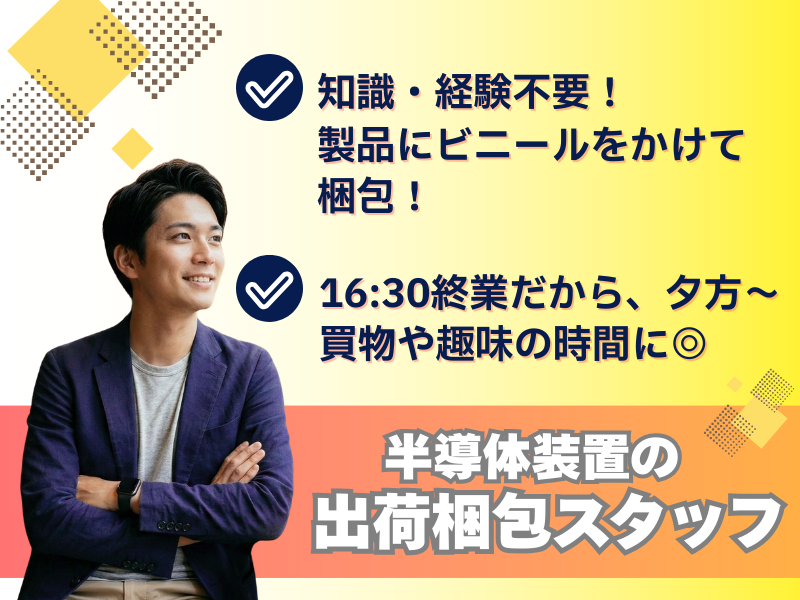 知識・経験不要！
製品にビニールをかけて
梱包！

16:30終業だから、夕方～
買物や趣味の時間に◎

半導体装置の
出荷梱包スタッフ